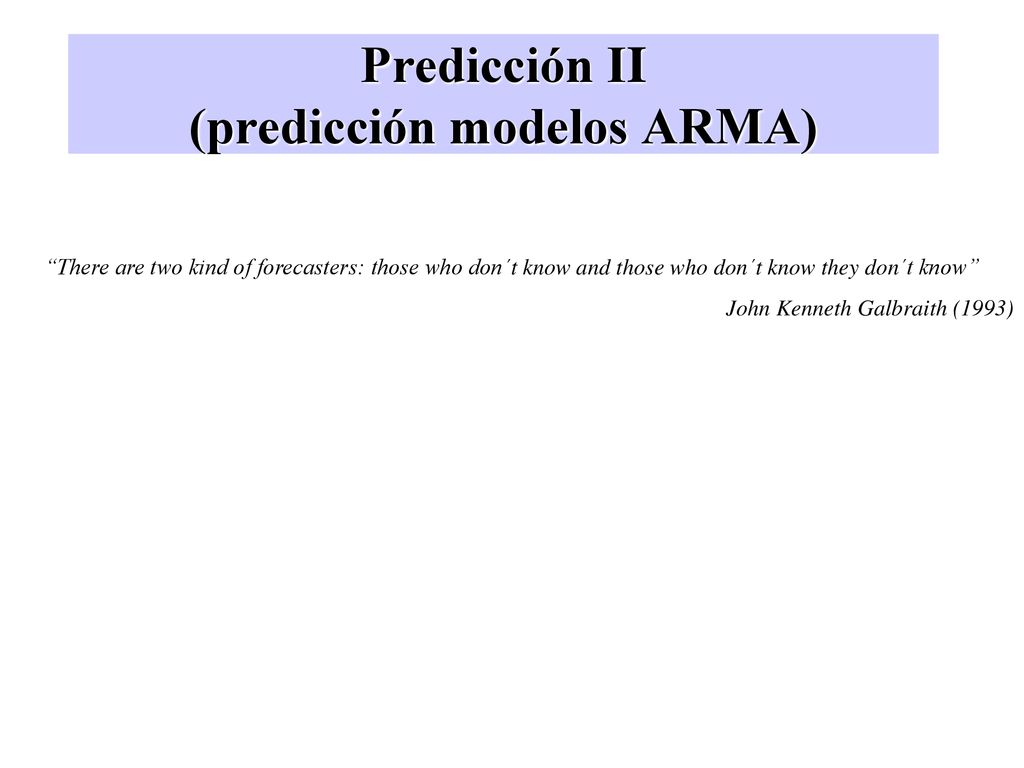 Predicción II
(predicción modelos ARMA)

“There are two kind of forecasters: those who don´t know and those who don´t know they don´t know”

John Kenneth Galbraith (1993)